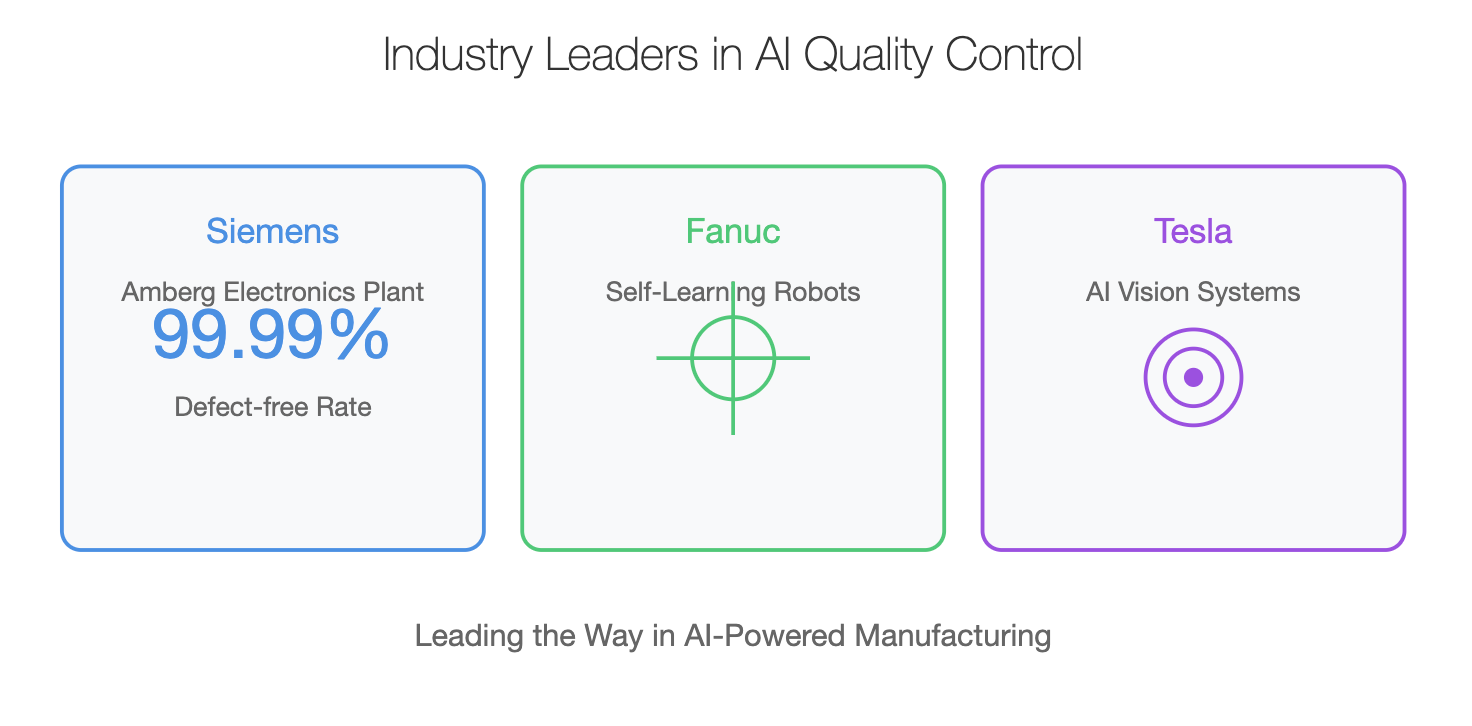 Industry Leaders in AI Quality Control

Siemens

Amberg Electronics Plant

99.99%

Defect-free Rate

Fanuc

Self-Learning Robots

Tesla

AI Vision Systems

Leading the Way in AI-Powered Manufacturing